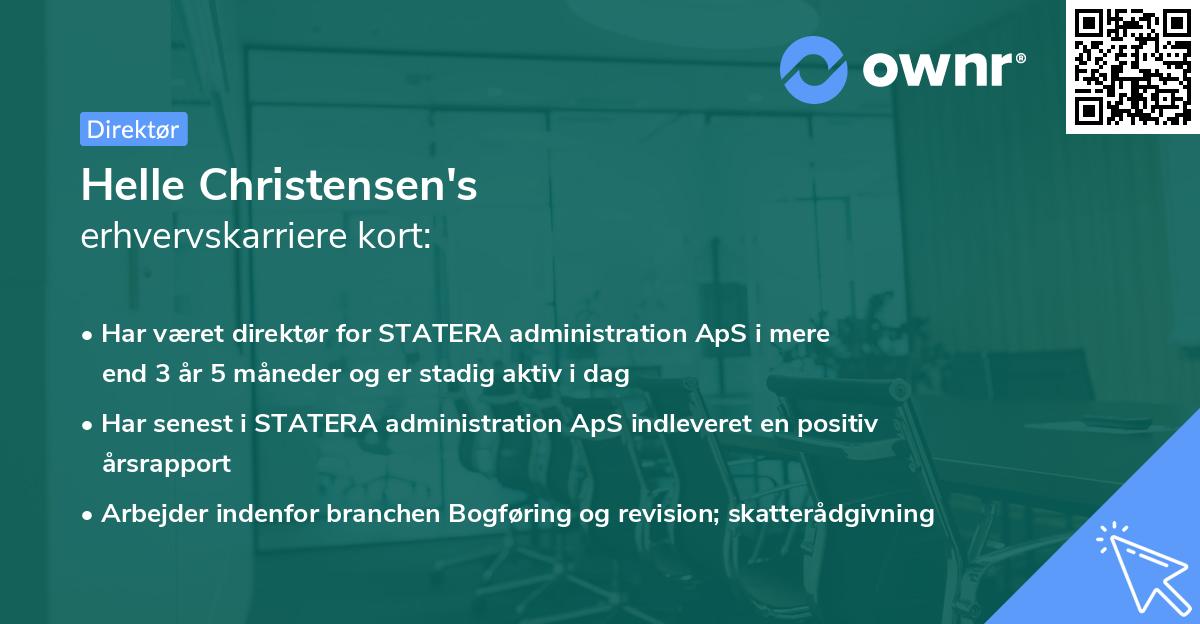 ownr®

Direktør

Helle Christensen's
erhvervskarriere kort:

• Har været direktør for STATERA administration ApS i mere end 3 år 5 måneder og er stadig aktiv i dag
• Har senest i STATERA administration ApS indleveret en positiv årsrapport
• Arbejder indenfor branchen Bogføring og revision; skatterådgivning